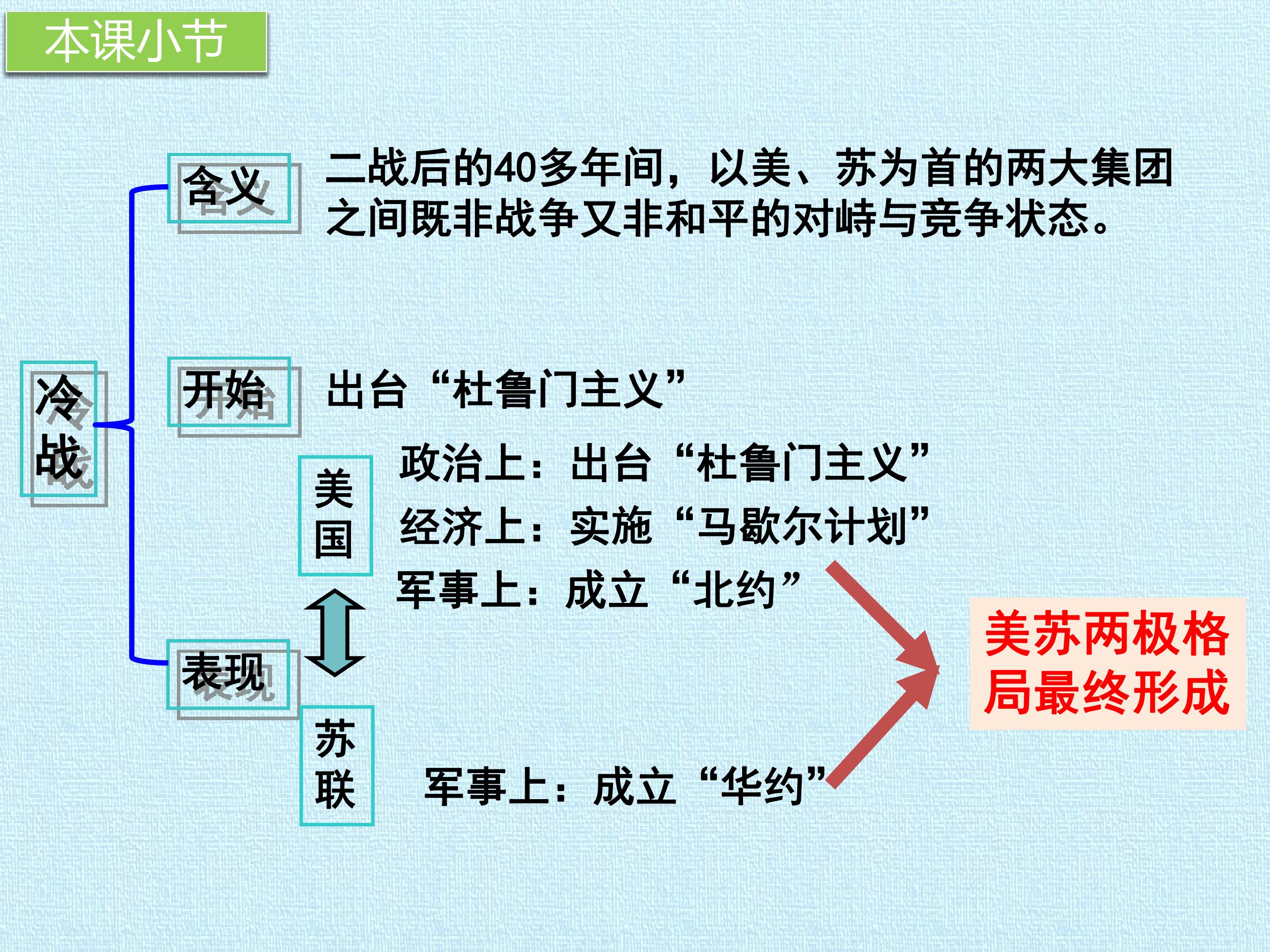 本课小节

冷战

含义

二战后的40多年间，以美、苏为首的两大集团之间既非战争又非和平的对峙与竞争状态。

开始

出台“杜鲁门主义”

表现

美国

政治上：出台“杜鲁门主义”

经济上：实施“马歇尔计划”

军事上：成立“北约”

苏联

军事上：成立“华约”

美苏两极格局最终形成